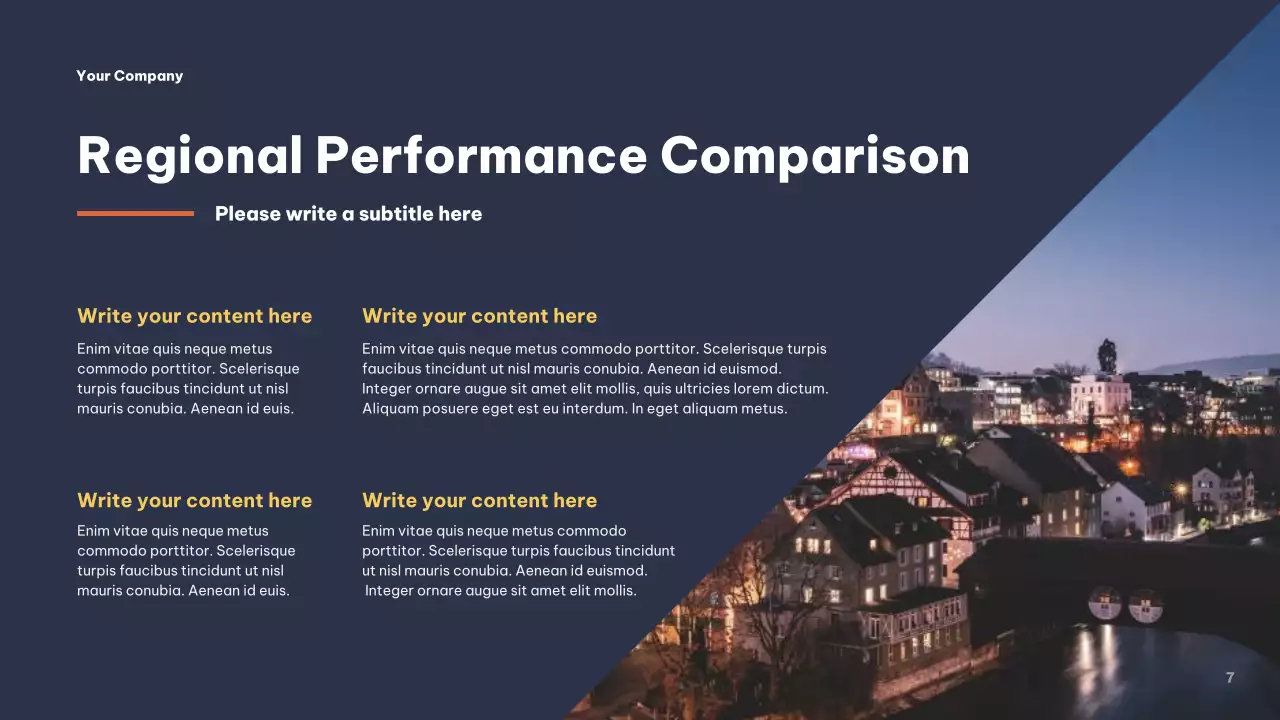 Your Company

Regional Performance Comparison

Please write a subtitle here

Write your content here

Enim vitae quis neque metus commodo porttitor. Scelerisque turpis faucibus tincidunt ut nisl mauris conubia. Aenean id euis.

Write your content here

Enim vitae quis neque metus commodo porttitor. Scelerisque turpis faucibus tincidunt ut nisl mauris conubia. Aenean id euismod. Integer ornare augue sit amet elit mollis, quis ultricies lorem dictum. Aliquam posuere eget est eu interdum. In eget aliquam metus.

Write your content here

Enim vitae quis neque metus commodo porttitor. Scelerisque turpis faucibus tincidunt ut nisl mauris conubia. Aenean id euis.

Write your content here

Enim vitae quis neque metus commodo porttitor. Scelerisque turpis faucibus tincidunt ut nisl mauris conubia. Aenean id euismod. Integer ornare augue sit amet elit mollis.

7